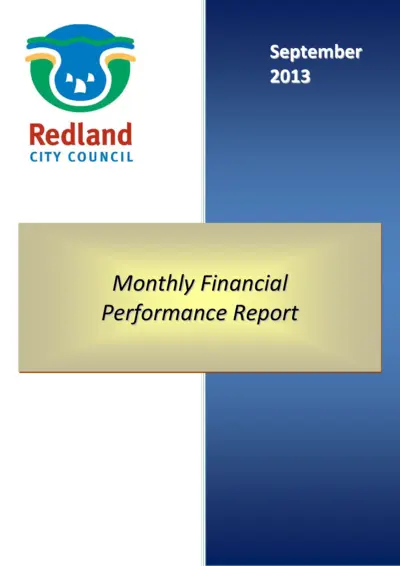 Redland
CITY COUNCIL

September
2013

Monthly Financial
Performance Report